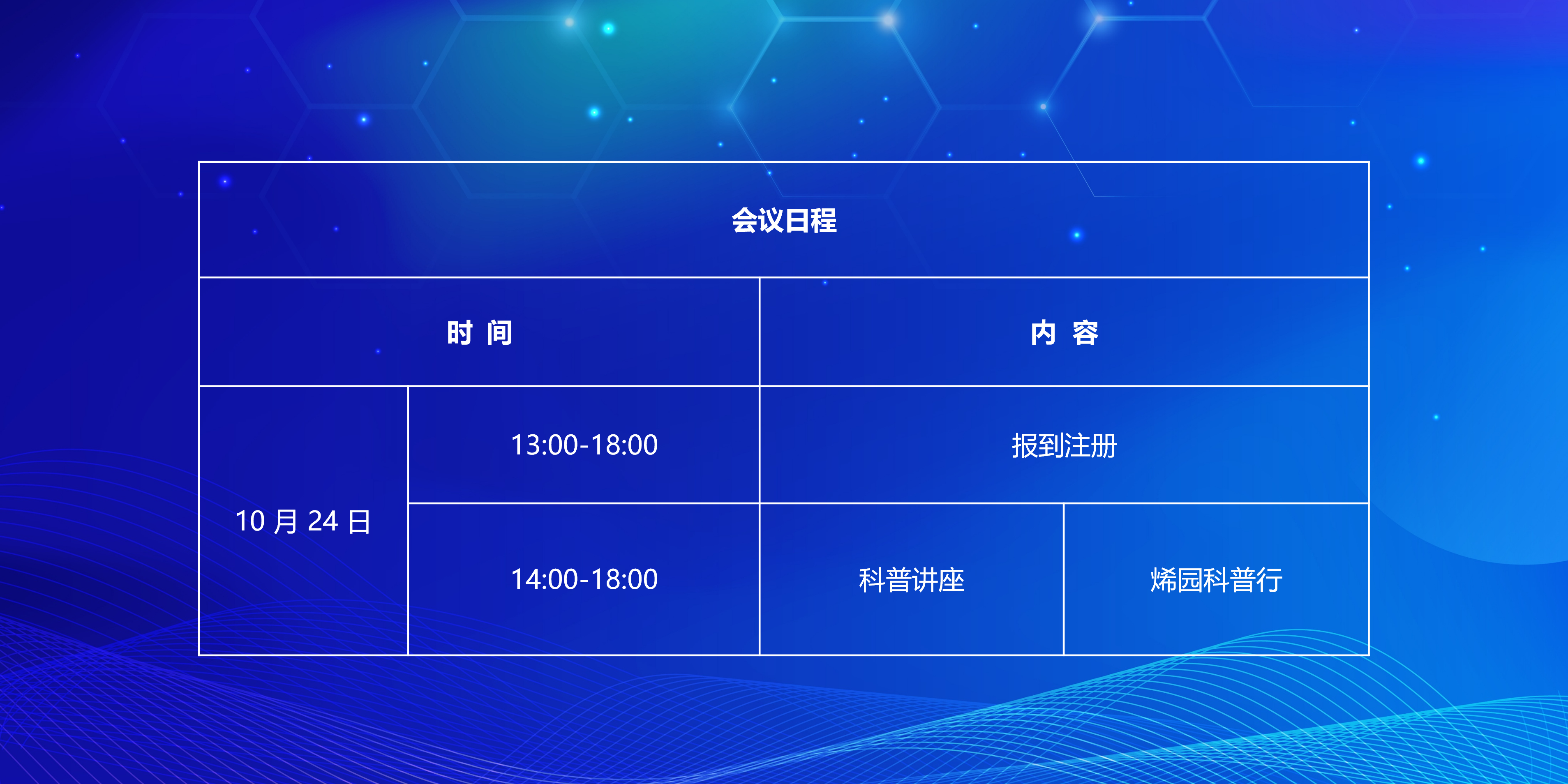 会议日程

| 时 间 | | 内 容 | |
|---|---|---|---|
| 10 月 24 日 | 13:00-18:00 | 报到注册 | |
| | 14:00-18:00 | 科普讲座 | 烯园科普行 |